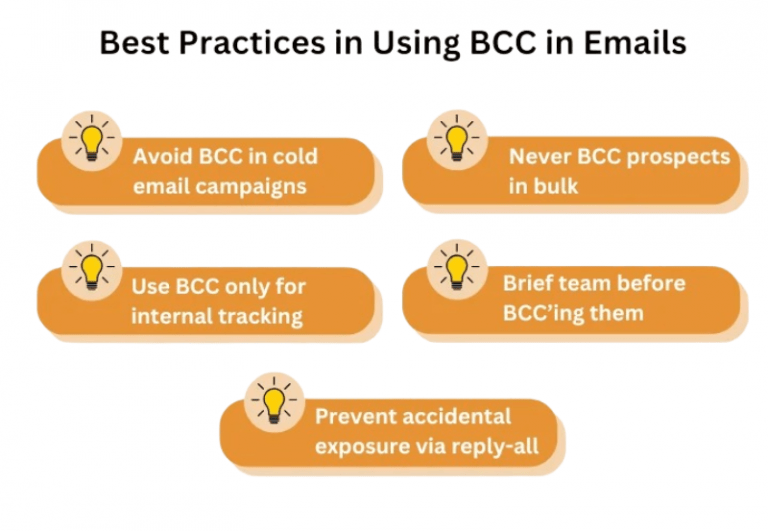 Best Practices in Using BCC in Emails

Avoid BCC in cold email campaigns

Never BCC prospects in bulk

Use BCC only for internal tracking

Brief team before BCC'ing them

Prevent accidental exposure via reply-all